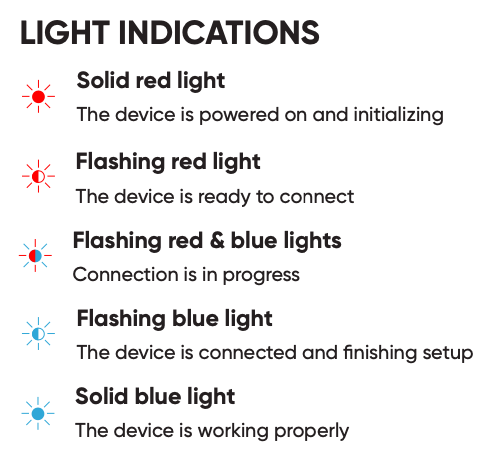 LIGHT INDICATIONS

Solid red light
The device is powered on and initializing

Flashing red light
The device is ready to connect

Flashing red & blue lights
Connection is in progress

Flashing blue light
The device is connected and finishing setup

Solid blue light
The device is working properly